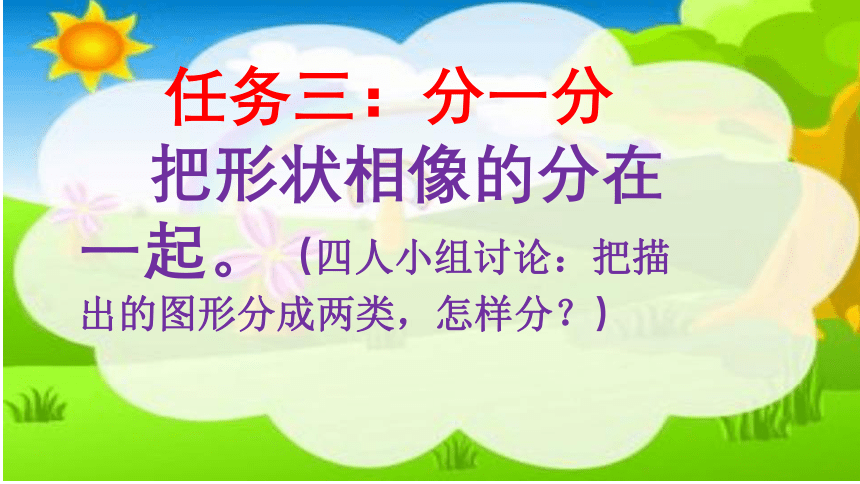 任务三：分一分

把形状相像的分在一起。（四人小组讨论：把描出的图形分成两类，怎样分？）